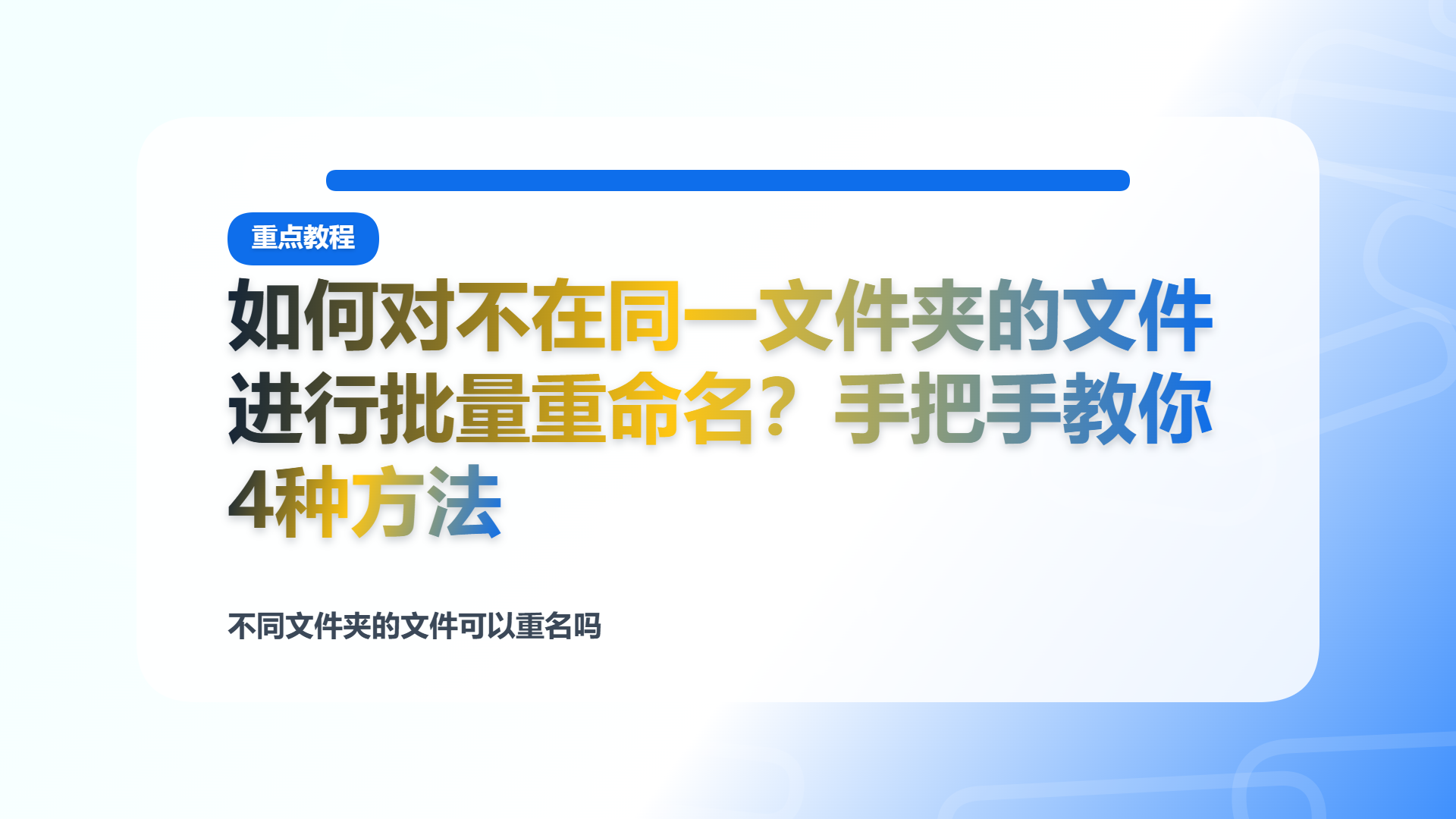 重点教程

如何对不在同一文件夹的文件进行批量重命名？手把手教你4种方法

不同文件夹的文件可以重名吗